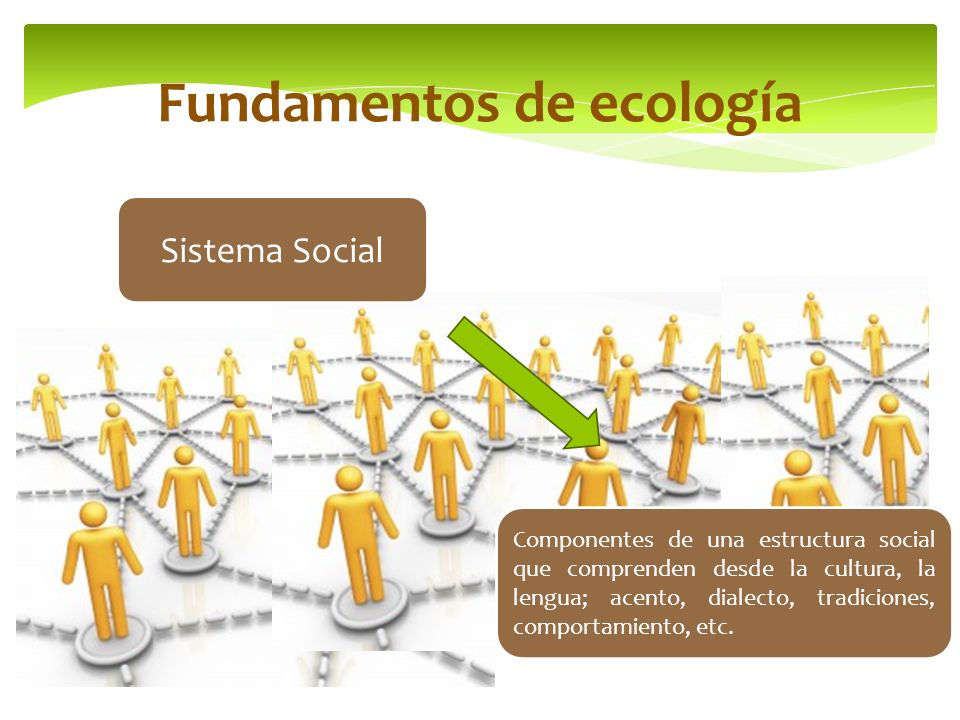 Fundamentos de ecología

Sistema Social

Componentes de una estructura social que comprenden desde la cultura, la lengua; acento, dialecto, tradiciones, comportamiento, etc.